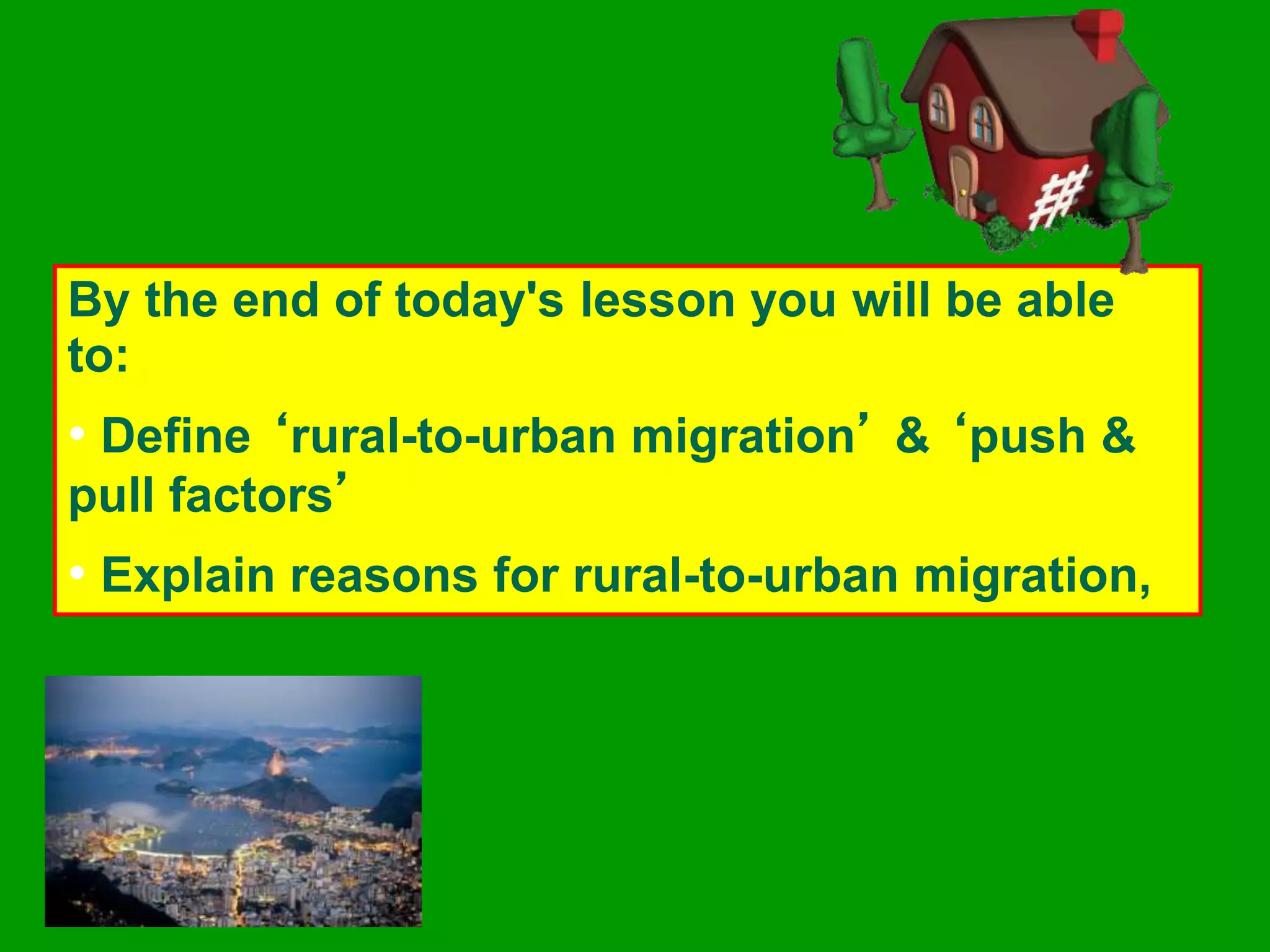 By the end of today's lesson you will be able to:

• Define ‘rural-to-urban migration’ & ‘push & pull factors’

• Explain reasons for rural-to-urban migration,